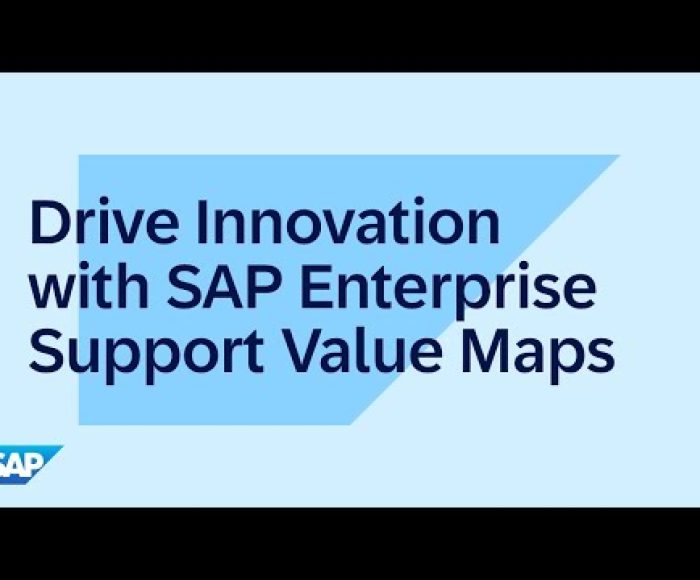 Drive Innovation with SAP Enterprise Support Value Maps

SAP